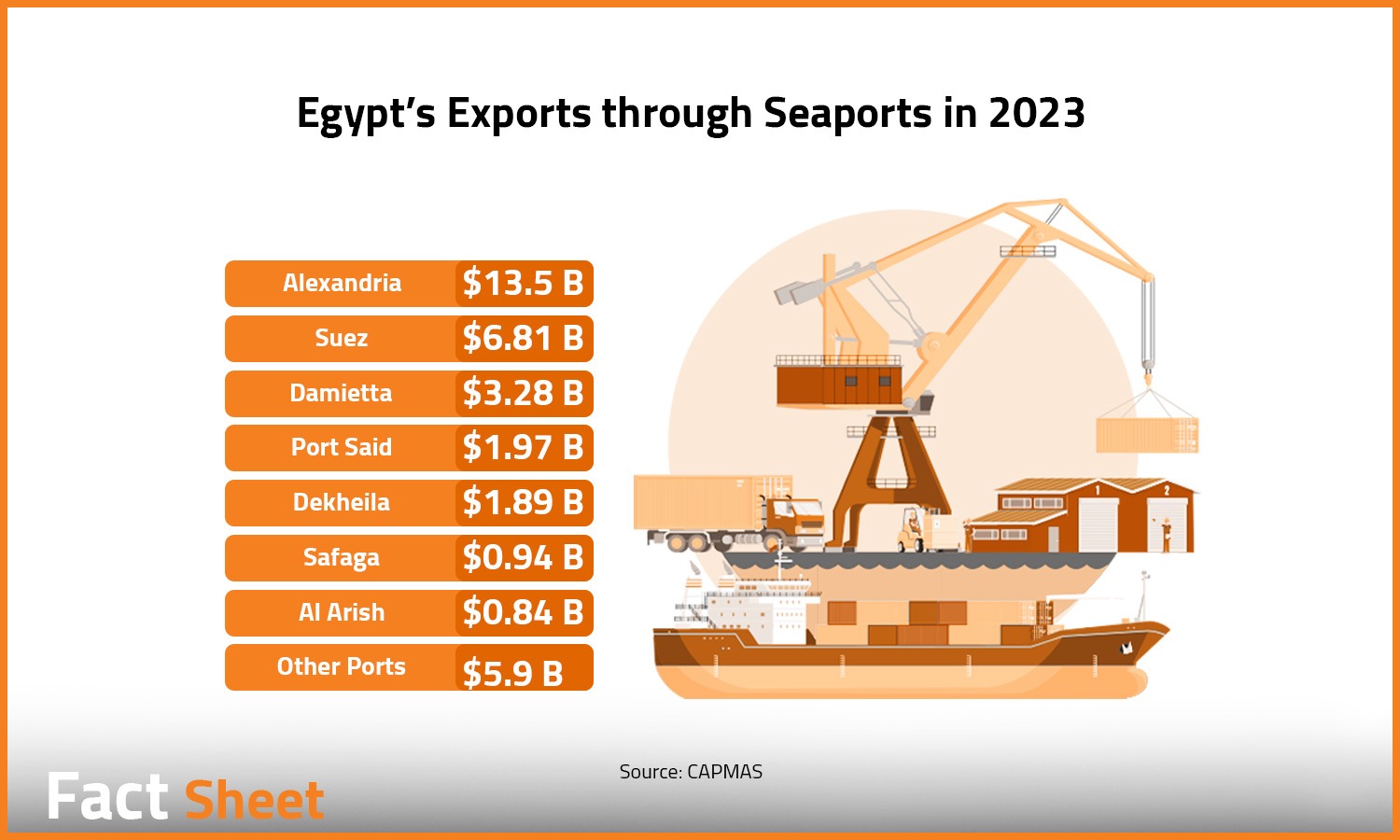 Egypt's Exports through Seaports in 2023

| Alexandria | \$13.5 B |
|---|---|
| Suez | \$6.81 B |
| Damietta | \$3.28 B |
| Port Said | \$1.97 B |
| Dekheila | \$1.89 B |
| Safaga | \$0.94 B |
| Al Arish | \$0.84 B |
| Other Ports | \$5.9 B |

1 2

Source: CAPMAS

Fact Sheet